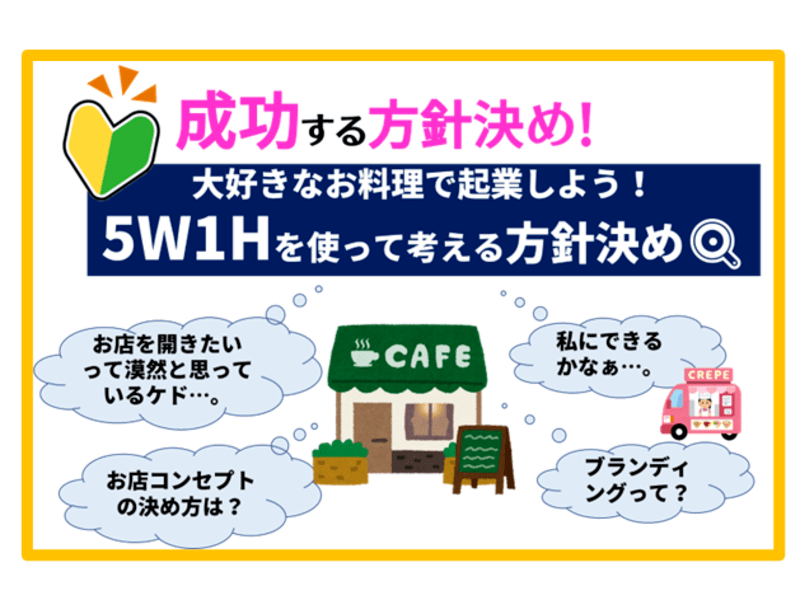 成功する方針決め!

大好きなお料理で起業しよう！
5W1Hを使って考える方針決め

お店を開きたいって漠然と思っているケド…。

CAFE

私にできるかなぁ…。

CREPE

お店コンセプトの決め方は？

ブランディングって？